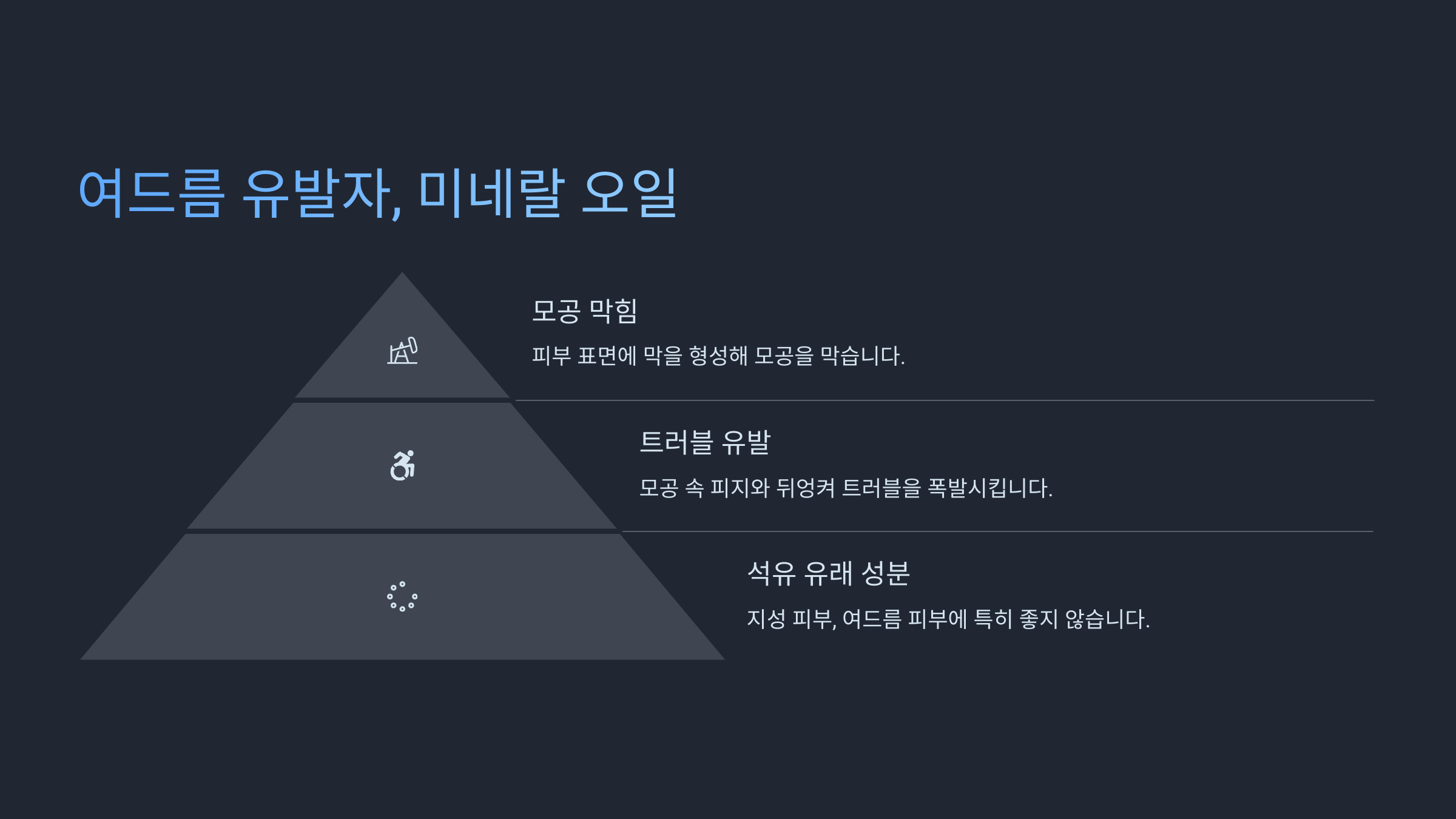 여드름 유발자, 미네랄 오일

모공 막힘

피부 표면에 막을 형성해 모공을 막습니다.

트러블 유발

모공 속 피지와 뒤엉켜 트러블을 폭발시킵니다.

석유 유래 성분

지성 피부, 여드름 피부에 특히 좋지 않습니다.